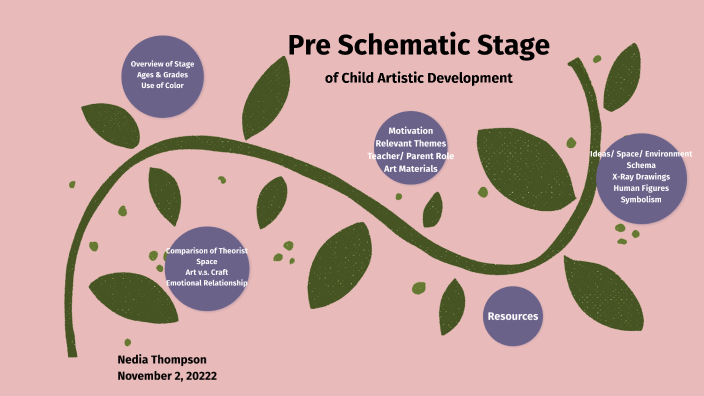 Pre Schematic Stage

of Child Artistic Development

Overview of Stage
Ages & Grades
Use of Color

Motivation
Relevant Themes
Teacher/ Parent Role
Art Materials

Ideas/ Space/ Environment
Schema
X-Ray Drawings
Human Figures
Symbolism

Comparison of Theorist
Space
Art v.s. Craft
Emotional Relationship

Resources

Nedia Thompson
November 2, 20222